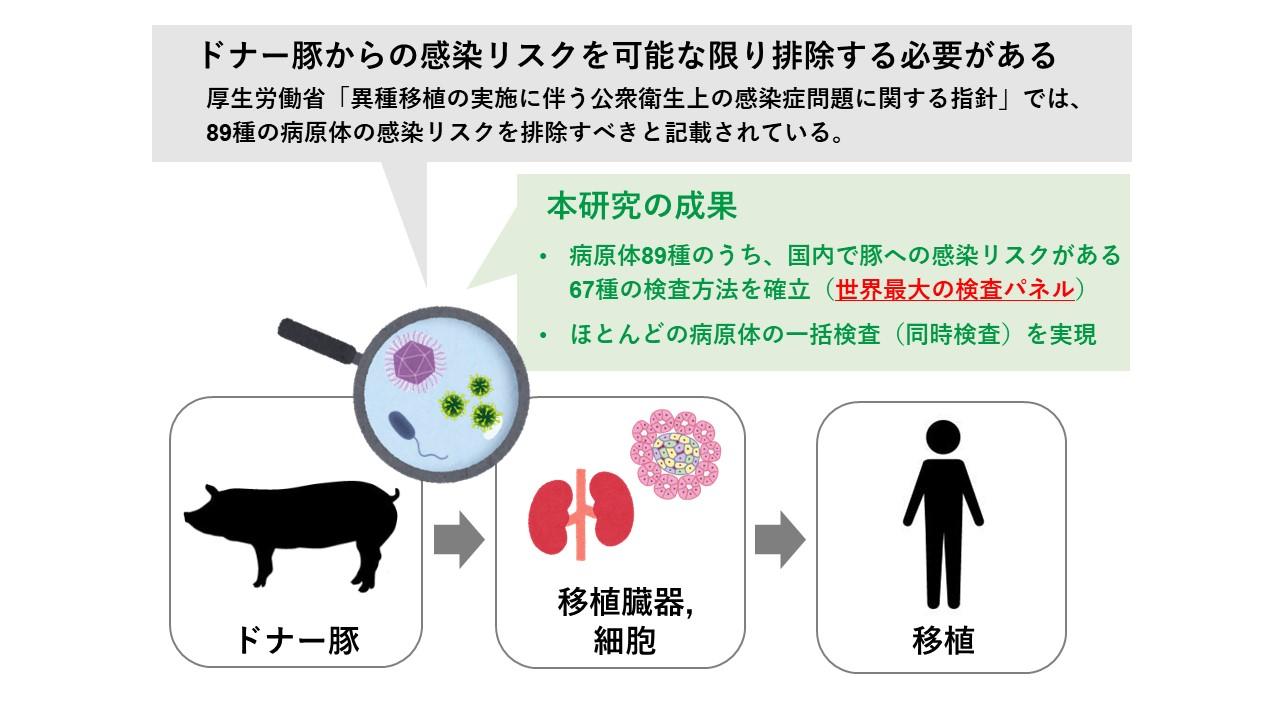 ドナー豚からの感染リスクを可能な限り排除する必要がある
厚生労働省「異種移植の実施に伴う公衆衛生上の感染症問題に関する指針」では、89種の病原体の感染リスクを排除すべきと記載されている。

本研究の成果
• 病原体89種のうち、国内で豚への感染リスクがある67種の検査方法を確立（世界最大の検査パネル）
• ほとんどの病原体の一括検査（同時検査）を実現

ドナー豚

移植臓器,
細胞

移植